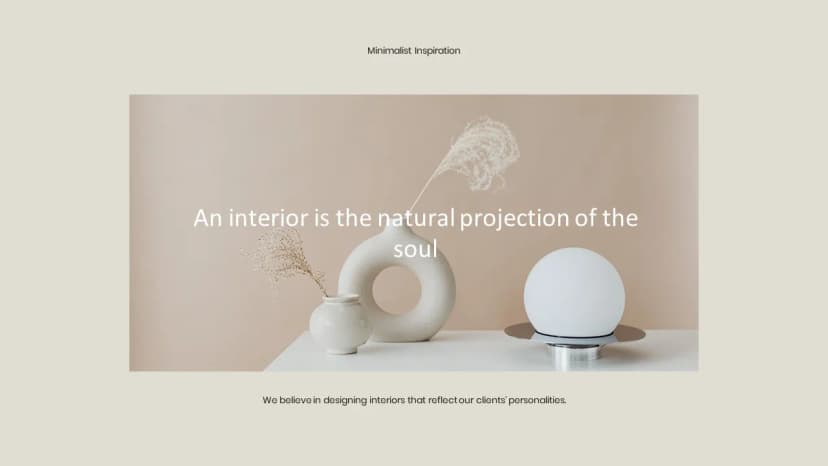 Minimalist Inspiration

An interior is the natural projection of the soul

We believe in designing interiors that reflect our clients' personalities.